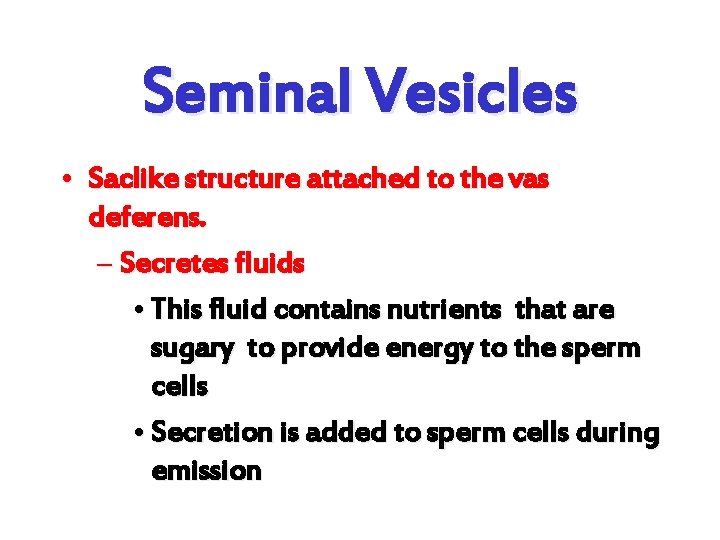 Seminal Vesicles

• Saclike structure attached to the vas deferens.

– Secretes fluids

• This fluid contains nutrients that are sugary to provide energy to the sperm cells

• Secretion is added to sperm cells during emission